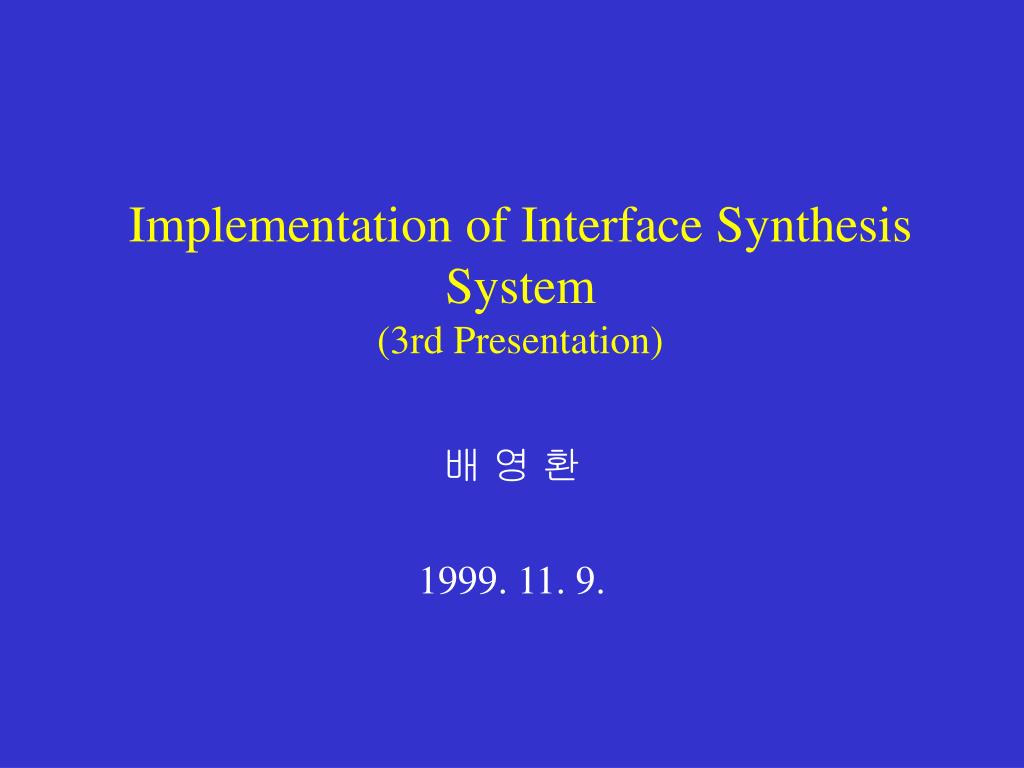 Implementation of Interface Synthesis System
(3rd Presentation)

배 영 환

1999. 11. 9.